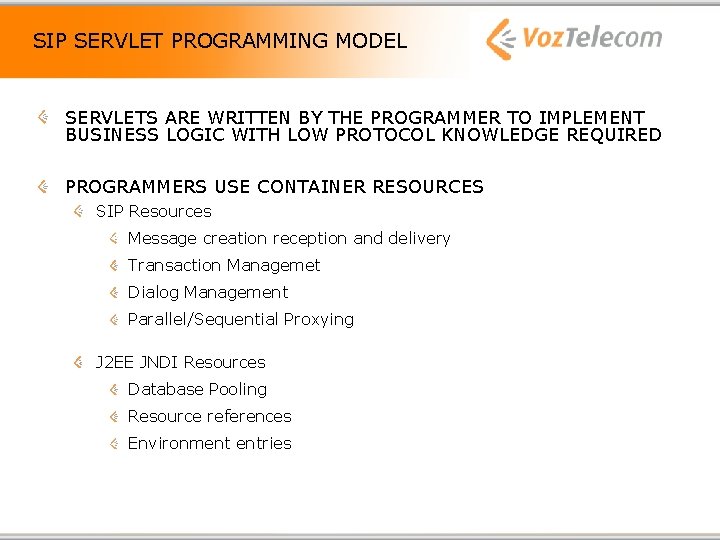 SIP SERVLET PROGRAMMING MODEL

VozTelecom

SERVLETS ARE WRITTEN BY THE PROGRAMMER TO IMPLEMENT BUSINESS LOGIC WITH LOW PROTOCOL KNOWLEDGE REQUIRED

PROGRAMMERS USE CONTAINER RESOURCES

SIP Resources

Message creation reception and delivery

Transaction Managemet

Dialog Management

Parallel/Sequential Proxying

J2EE JNDI Resources

Database Pooling

Resource references

Environment entries